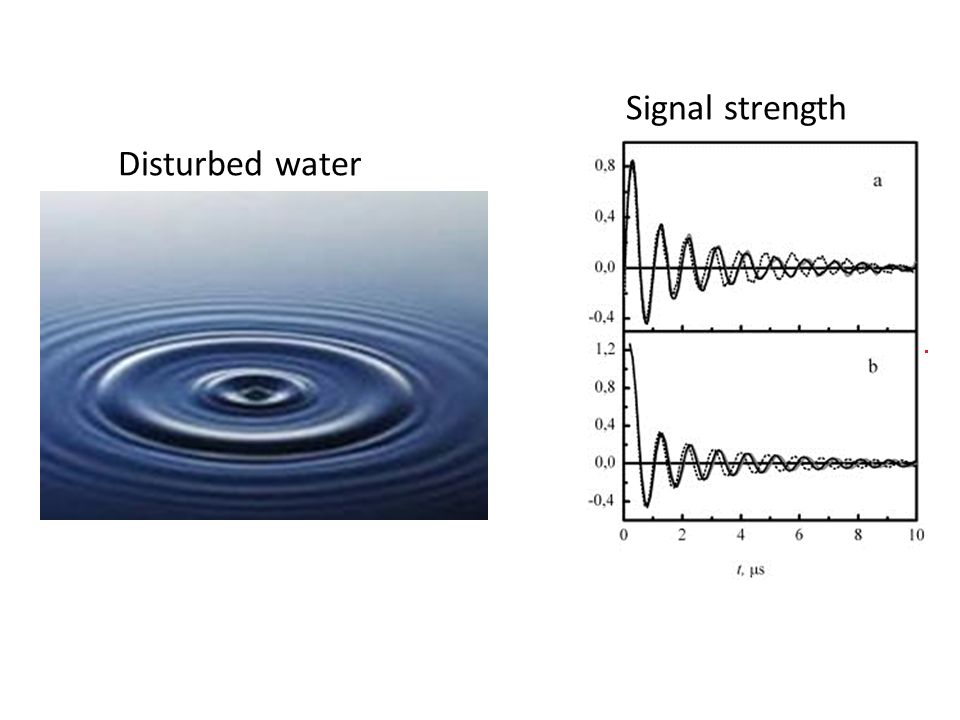 Disturbed water

Signal strength

0,8
0,4
0,0
-0,4
a

1,2
0,8
0,4
0,0
-0,4
b

0
2
4
6
8
10
$t$, μs